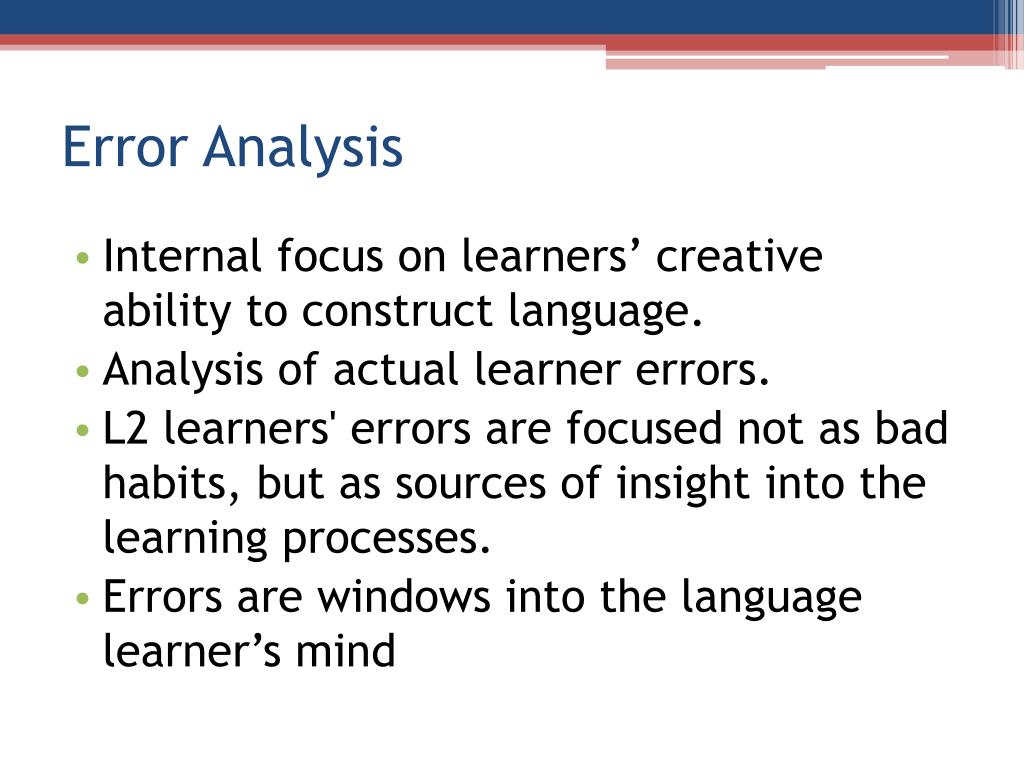 Error Analysis

• Internal focus on learners’ creative ability to construct language.
• Analysis of actual learner errors.
• L2 learners' errors are focused not as bad habits, but as sources of insight into the learning processes.
• Errors are windows into the language learner’s mind